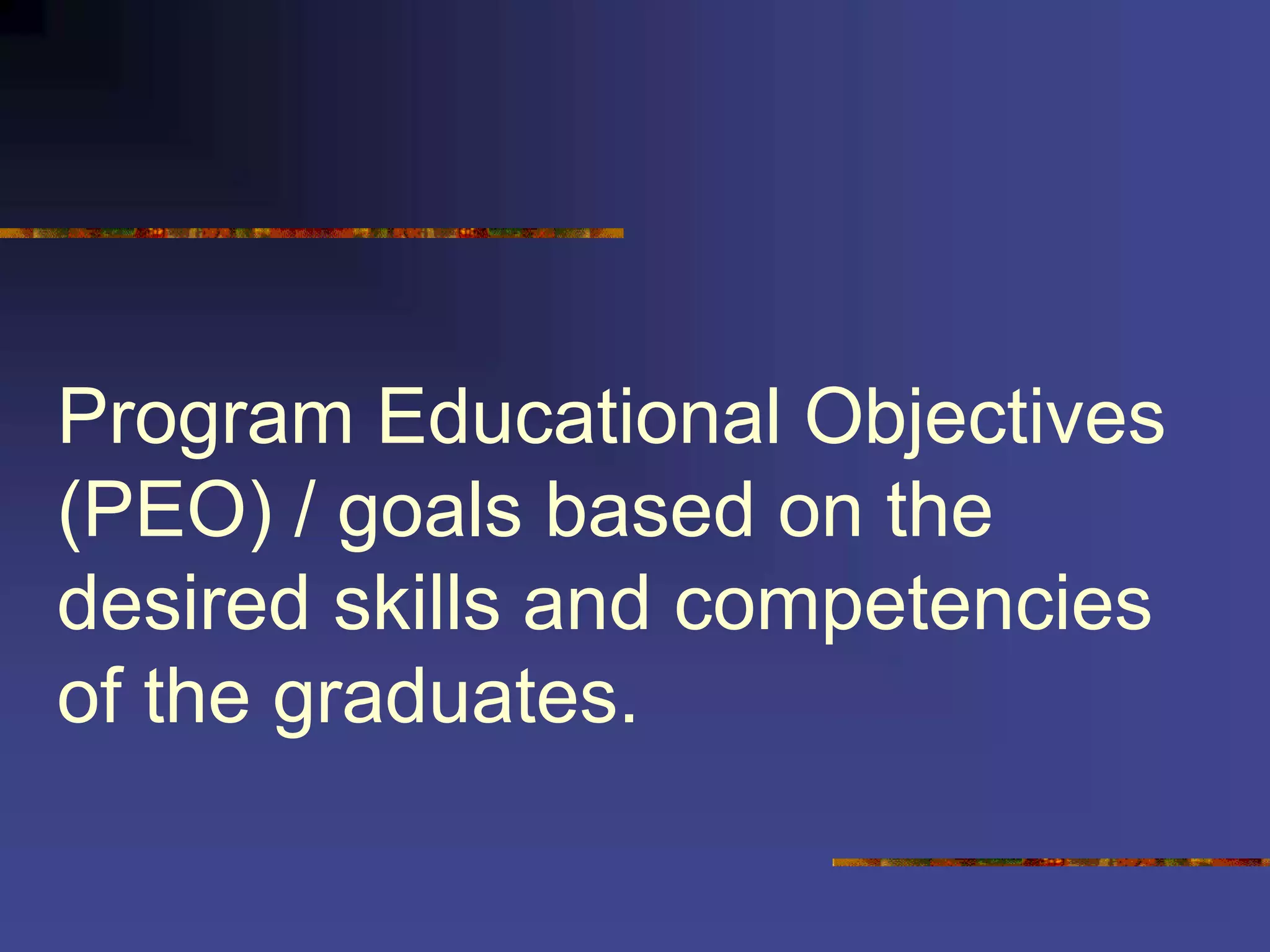 Program Educational Objectives (PEO) / goals based on the desired skills and competencies of the graduates.